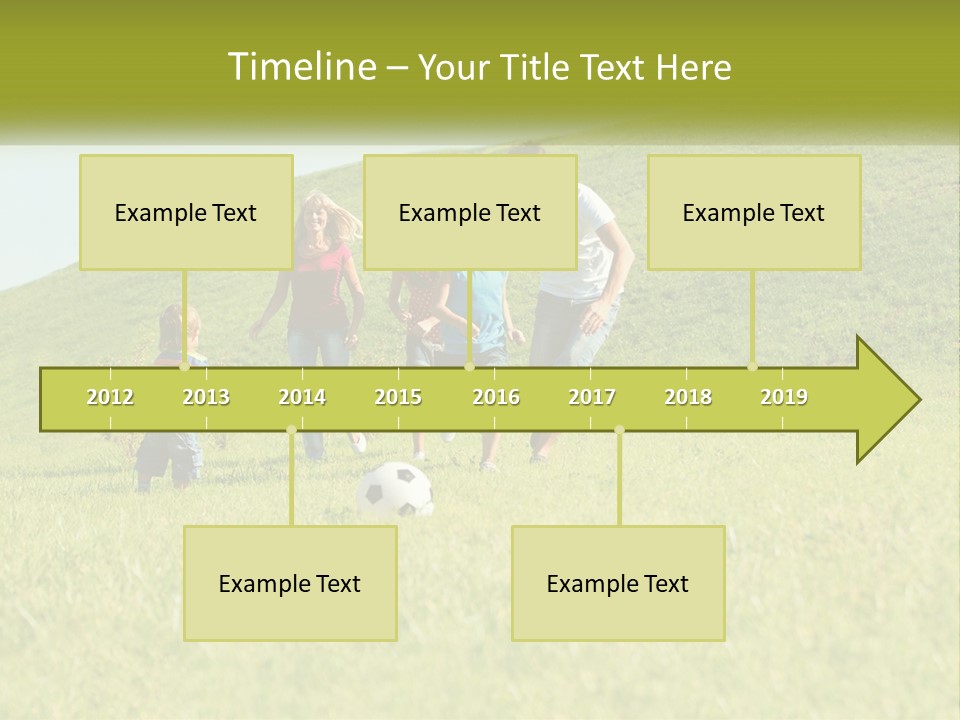 Timeline – Your Title Text Here

Example Text

Example Text

Example Text

2012 2013 2014 2015 2016 2017 2018 2019

Example Text

Example Text